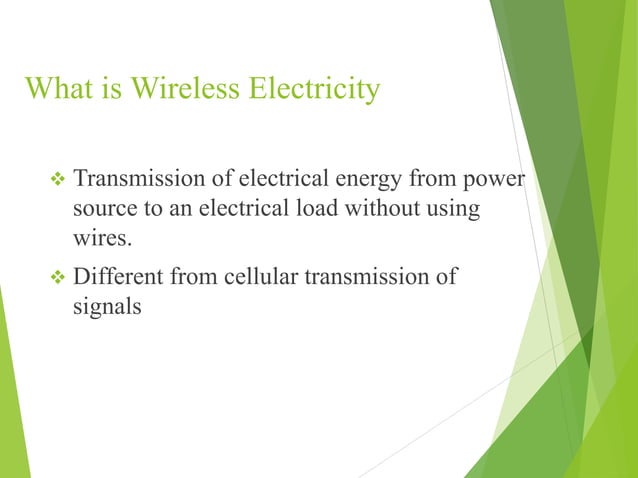 What is Wireless Electricity

❖ Transmission of electrical energy from power source to an electrical load without using wires.

❖ Different from cellular transmission of signals